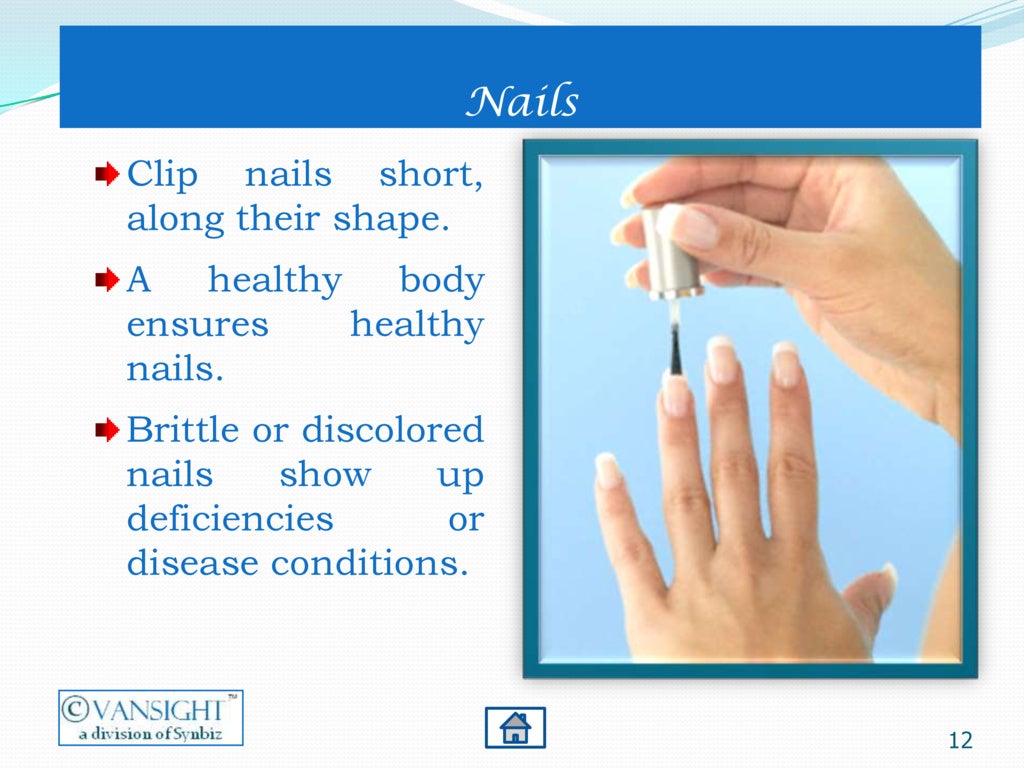 Nails

Clip nails short, along their shape.

A healthy body ensures healthy nails.

Brittle or discolored nails show up deficiencies or disease conditions.

©VANSIGHT™
a division of Synbiz

12